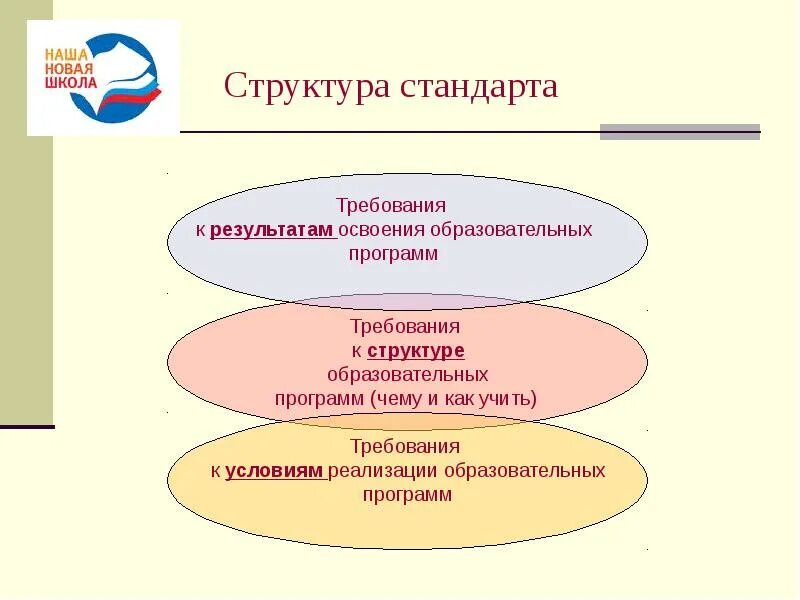 НАША
НОВАЯ
ШКОЛА

Структура стандарта

Требования к результатам освоения образовательных программ

Требования к структуре образовательных программ (чему и как учить)

Требования к условиям реализации образовательных программ